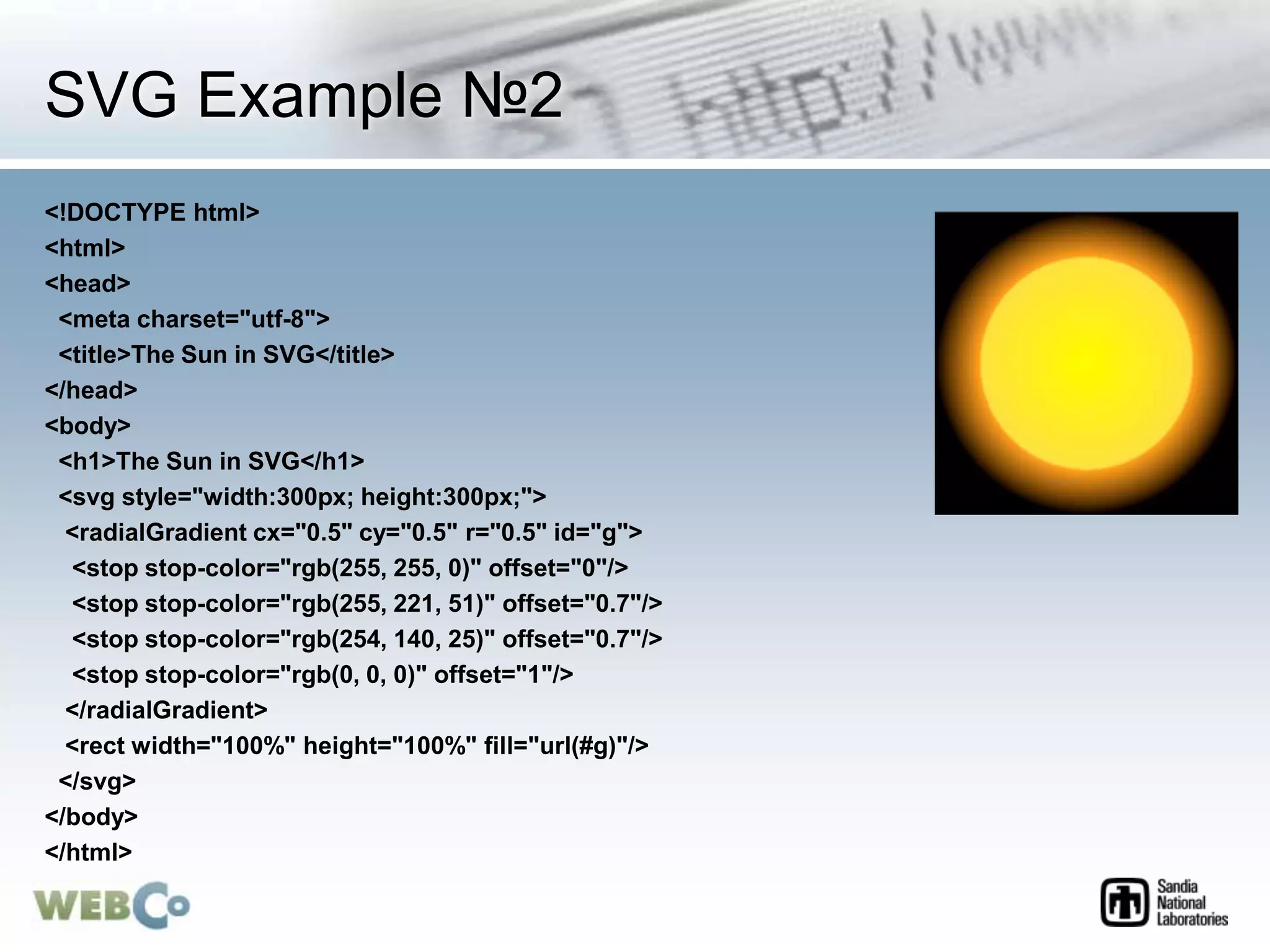 SVG Example №2

http://www

<!DOCTYPE html>
<html>
<head>
<meta charset="utf-8">
<title>The Sun in SVG</title>
</head>
<body>
<h1>The Sun in SVG</h1>
<svg style="width:300px; height:300px;">
<radialGradient cx="0.5" cy="0.5" r="0.5" id="g">
<stop stop-color="rgb(255, 255, 0)" offset="0"/>
<stop stop-color="rgb(255, 221, 51)" offset="0.7"/>
<stop stop-color="rgb(254, 140, 25)" offset="0.7"/>
<stop stop-color="rgb(0, 0, 0)" offset="1"/>
</radialGradient>
<rect width="100%" height="100%" fill="url(#g)"/>
</svg>
</body>
</html>

WEBCo

Sandia National Laboratories